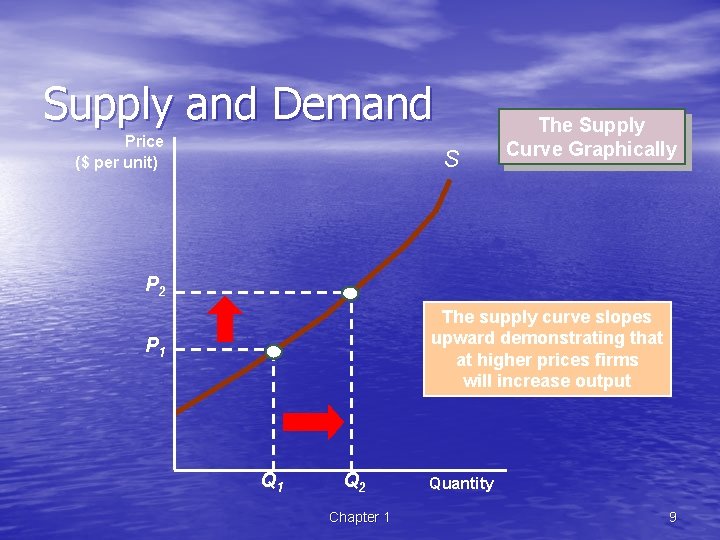 Supply and Demand

The Supply Curve Graphically

Price ($ per unit)

S

$P_2$

$P_1$

The supply curve slopes upward demonstrating that at higher prices firms will increase output

$Q_1$

$Q_2$

Quantity

Chapter 1

9